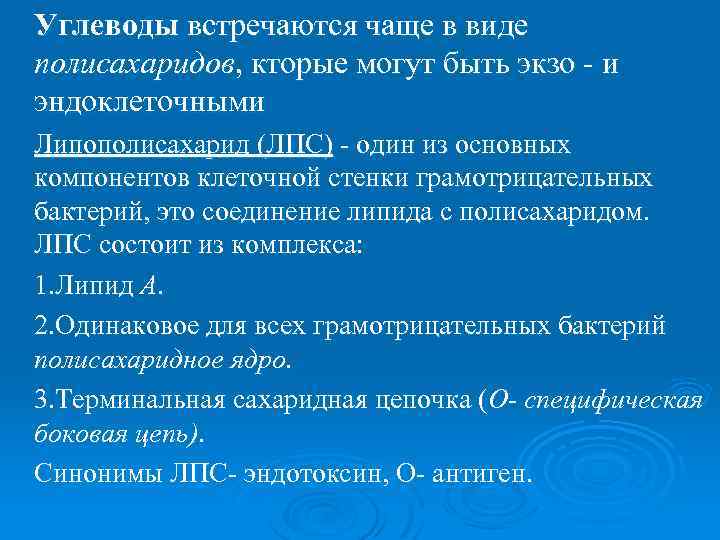 Углеводы встречаются чаще в виде полисахаридов, кторые могут быть экзо - и эндоклеточными

Липополисахарид (ЛПС) - один из основных компонентов клеточной стенки грамотрицательных бактерий, это соединение липида с полисахаридом. ЛПС состоит из комплекса:

1.Липид А.

2.Одинаковое для всех грамотрицательных бактерий полисахаридное ядро.

3.Терминальная сахаридная цепочка (О- специфическая боковая цепь).

Синонимы ЛПС- эндотоксин, О- антиген.